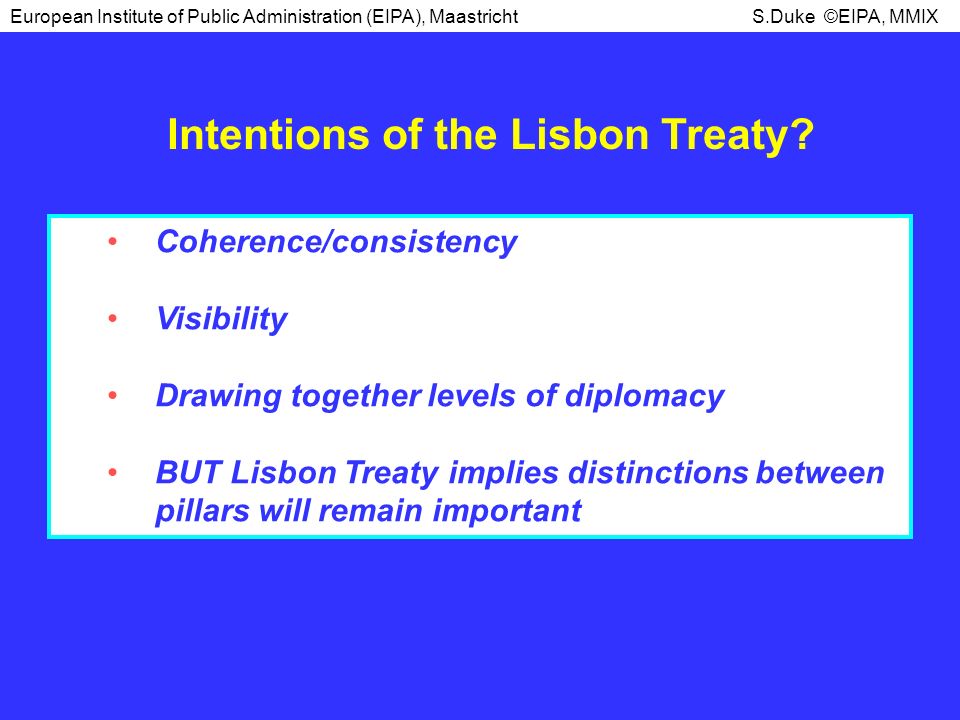 European Institute of Public Administration (EIPA), Maastricht S.Duke ©EIPA, MMIX

Intentions of the Lisbon Treaty?

• Coherence/consistency

• Visibility

• Drawing together levels of diplomacy

• BUT Lisbon Treaty implies distinctions between pillars will remain important